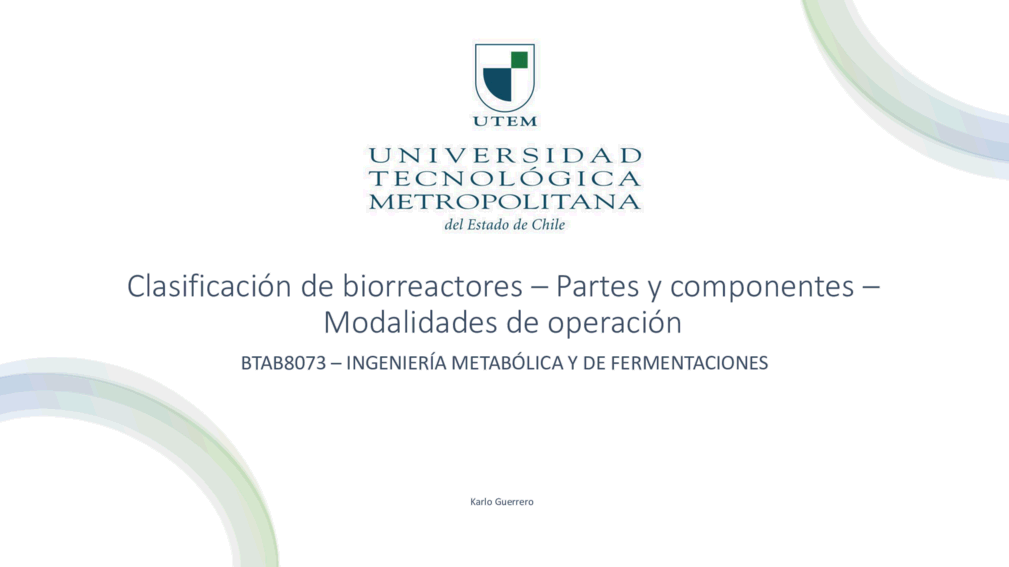 UTEM

UNIVERSIDAD TECNOLÓGICA METROPOLITANA
del Estado de Chile

Clasificación de biorreactores – Partes y componentes – Modalidades de operación

BTAB8073 – INGENIERÍA METABÓLICA Y DE FERMENTACIONES

Karlo Guerrero